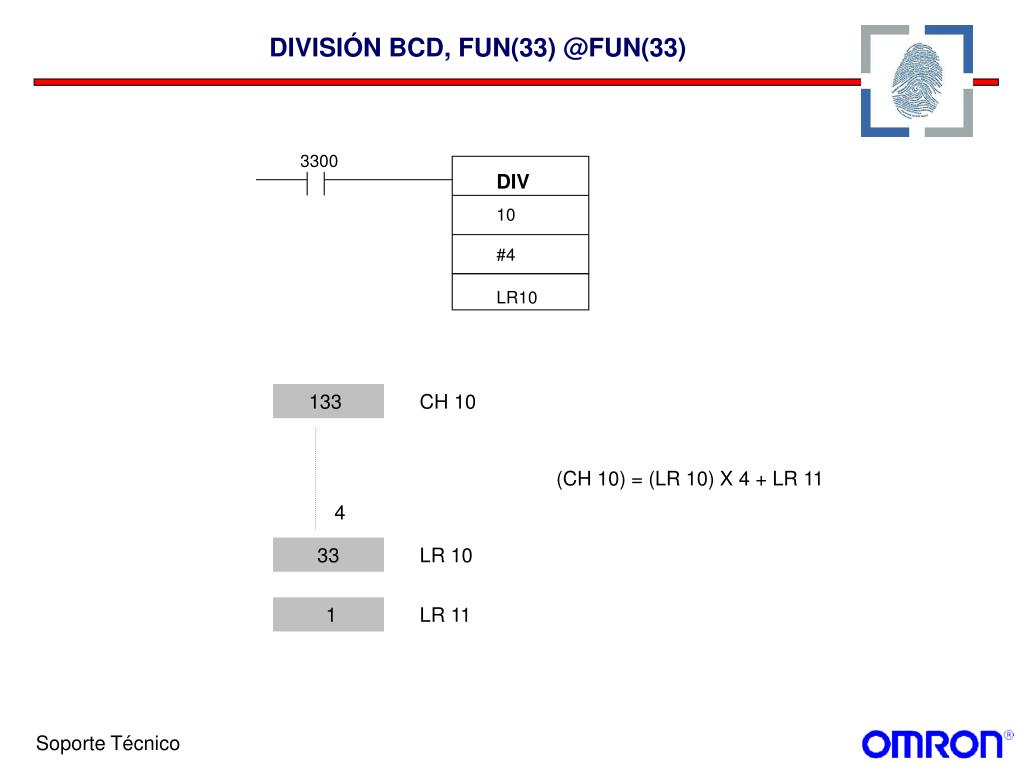 DIVISIÓN BCD, FUN(33) @FUN(33)

3300

DIV
10
#4
LR10

133 CH 10

(CH 10) = (LR 10) X 4 + LR 11

4

33 LR 10

1 LR 11

Soporte Técnico

OMRON®